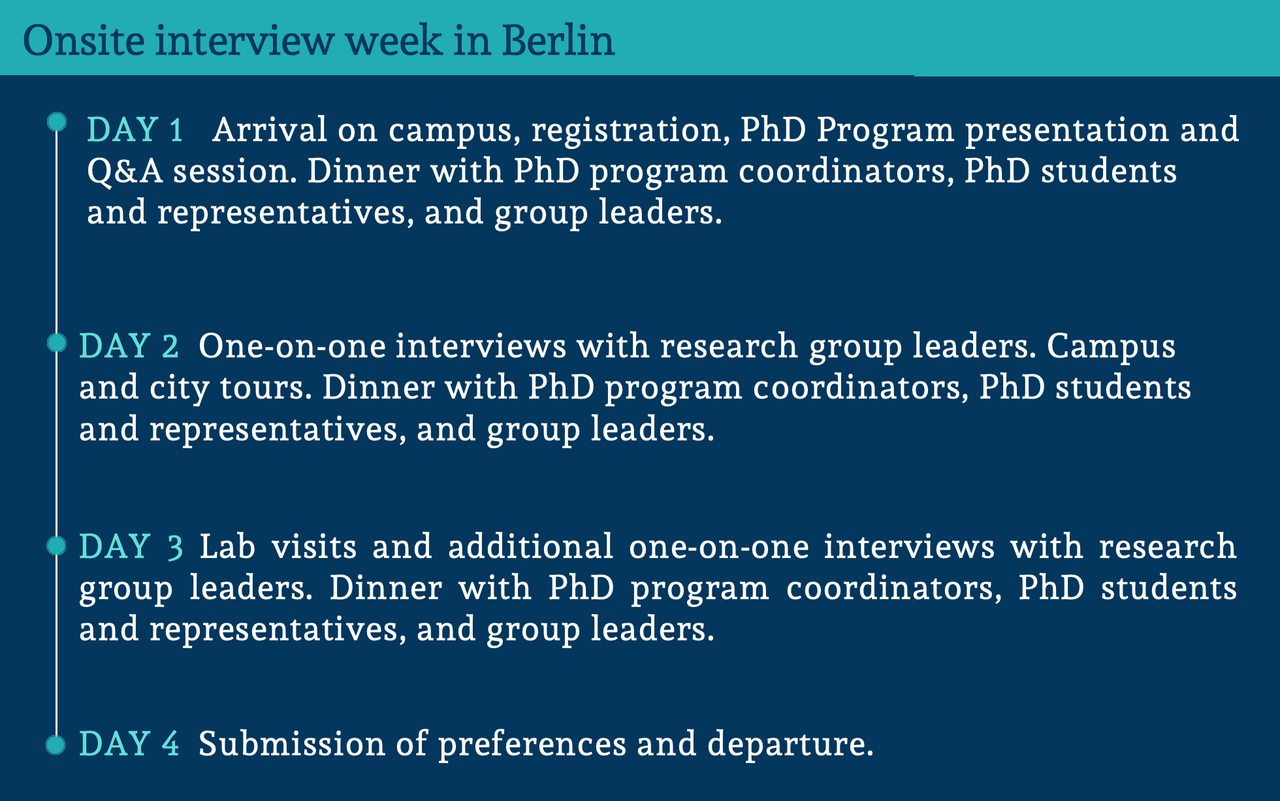 Onsite interview week in Berlin

DAY 1 Arrival on campus, registration, PhD Program presentation and Q&A session. Dinner with PhD program coordinators, PhD students and representatives, and group leaders.

DAY 2 One-on-one interviews with research group leaders. Campus and city tours. Dinner with PhD program coordinators, PhD students and representatives, and group leaders.

DAY 3 Lab visits and additional one-on-one interviews with research group leaders. Dinner with PhD program coordinators, PhD students and representatives, and group leaders.

DAY 4 Submission of preferences and departure.